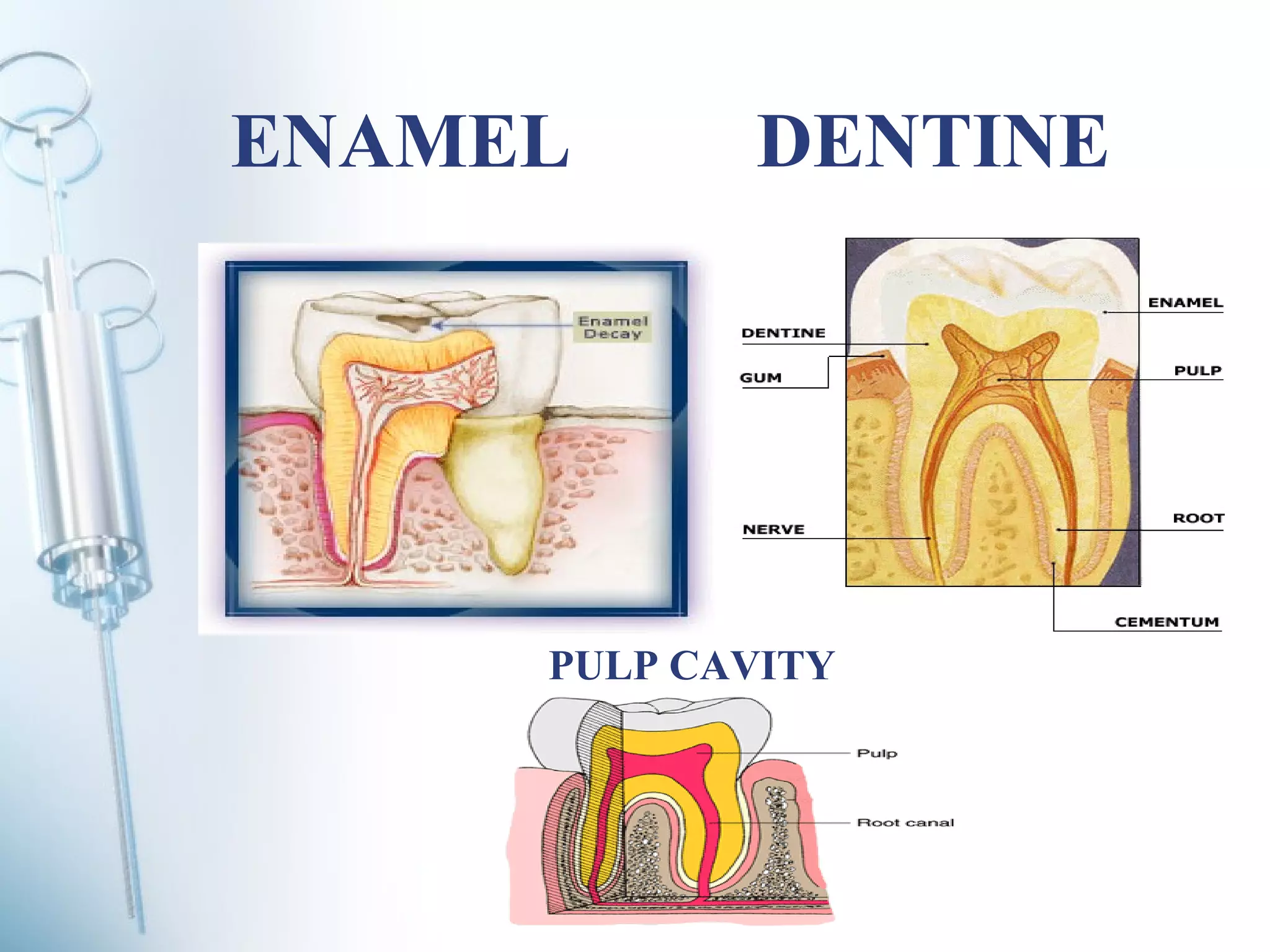 ENAMEL

DENTINE

Enamel Decay

DENTINE

GUM

NERVE

ENAMEL

PULP

ROOT

CEMENTUM

PULP CAVITY

Pulp

Root canal